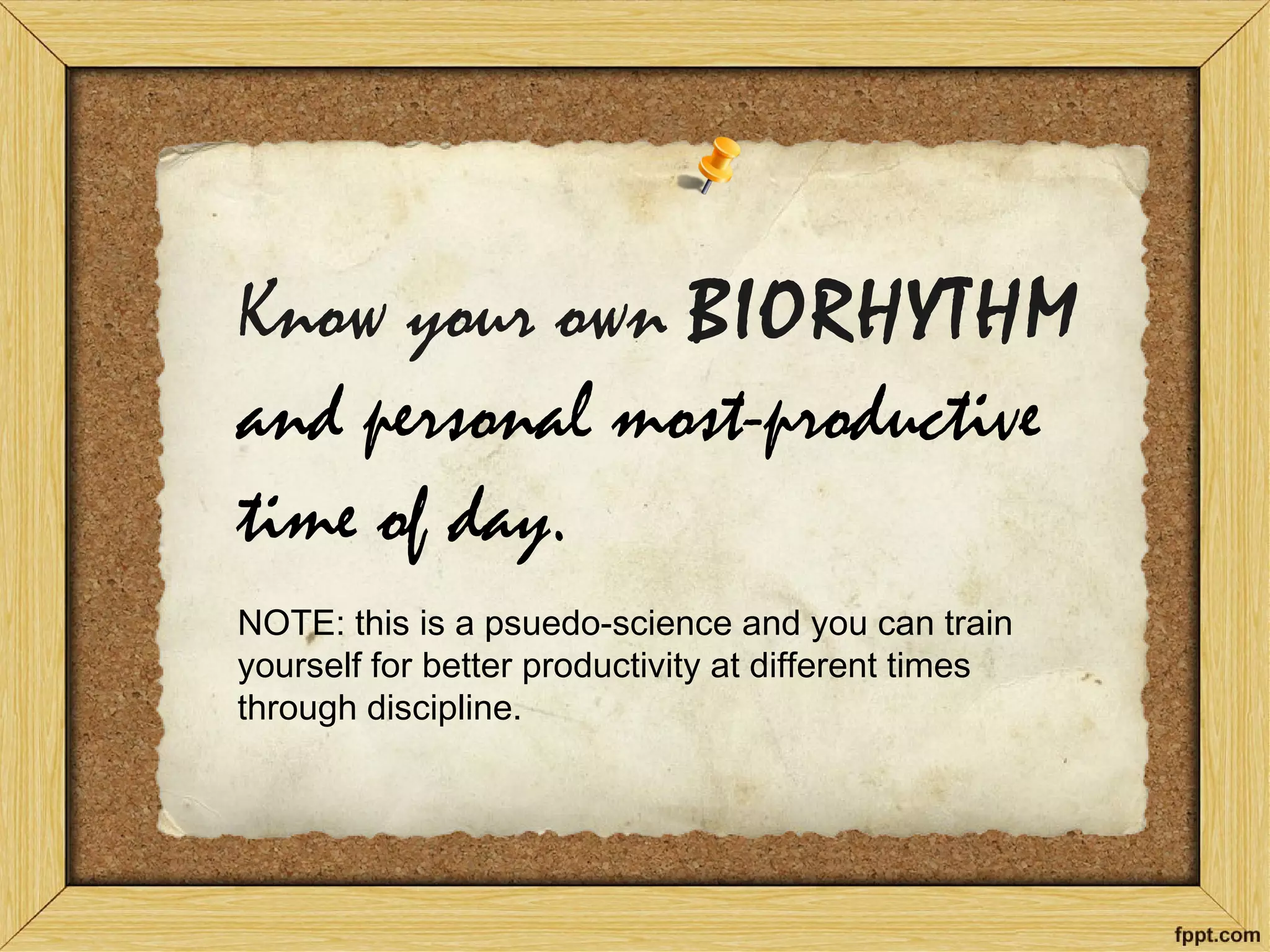 Know your own BIORHYTHM and personal most-productive time of day.

NOTE: this is a psuedo-science and you can train yourself for better productivity at different times through discipline.

fppt.com